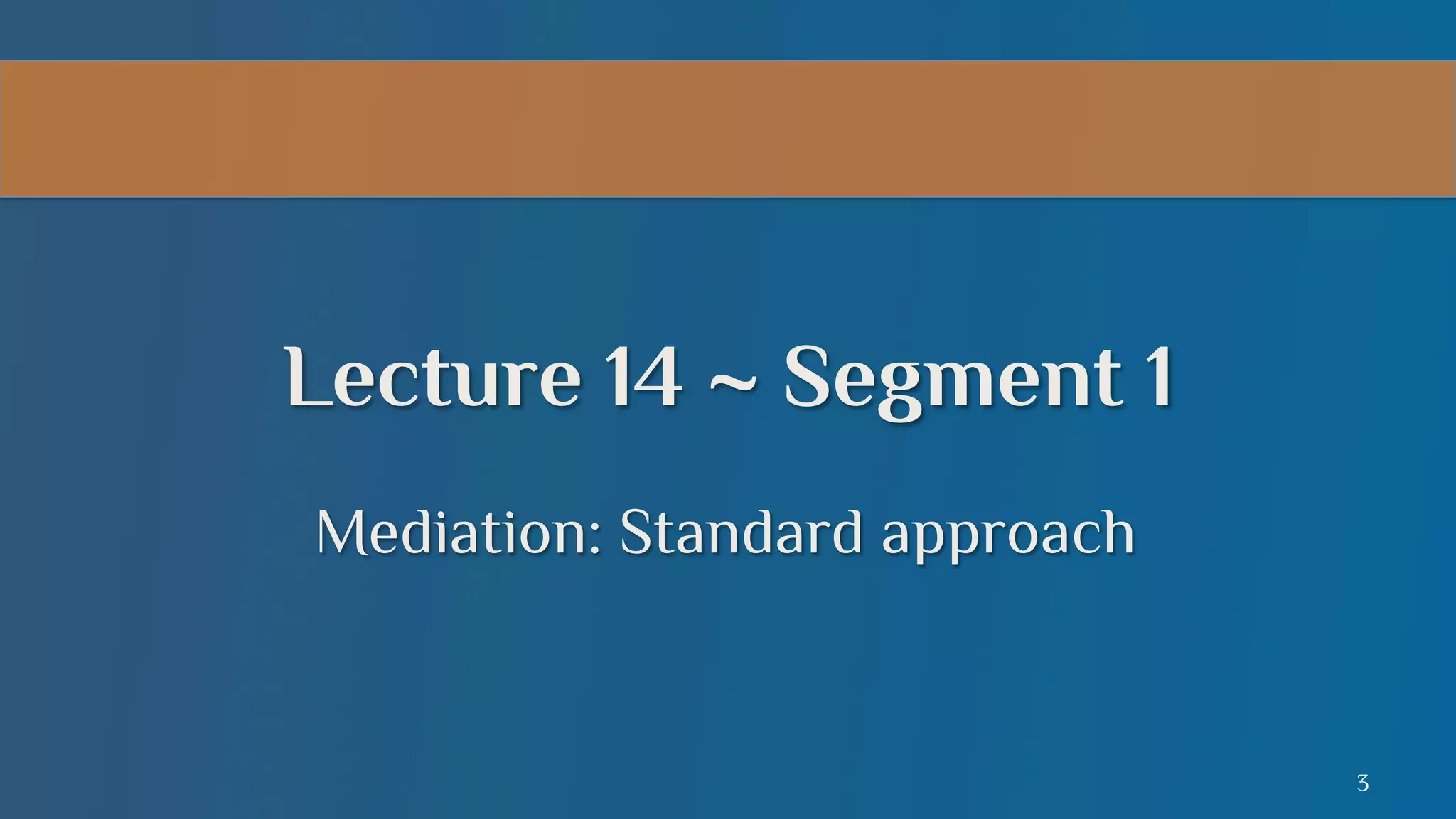 Lecture 14 ~ Segment 1

Mediation: Standard approach

3